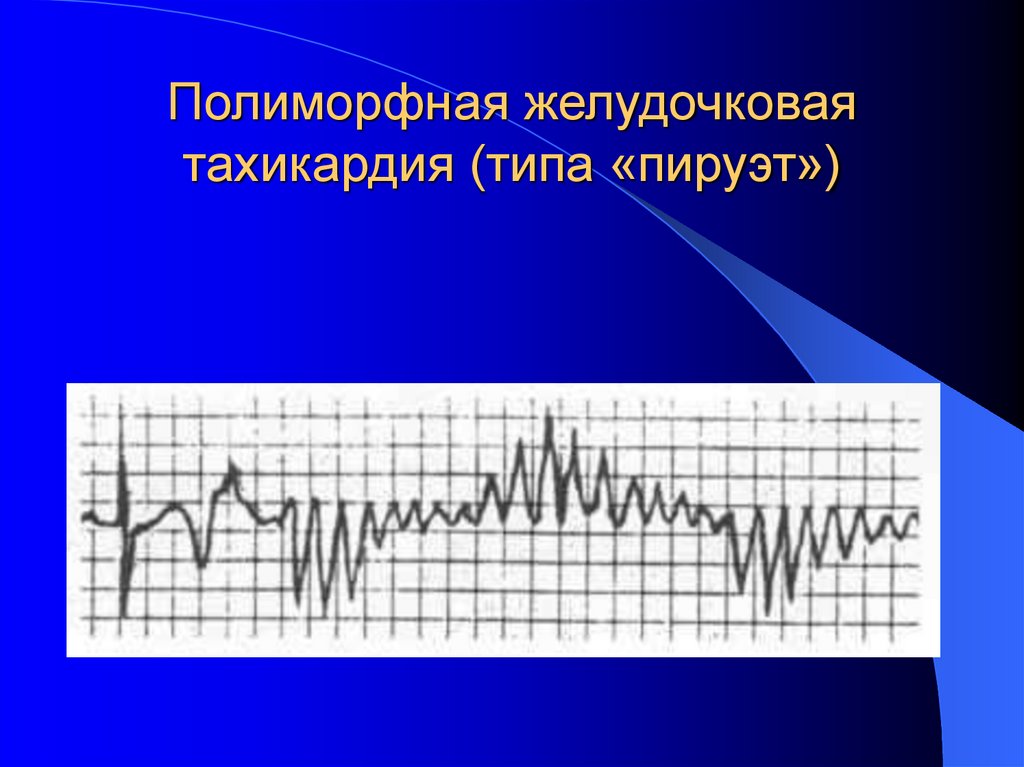 Полиморфная желудочковая тахикардия (типа «пируэт»)